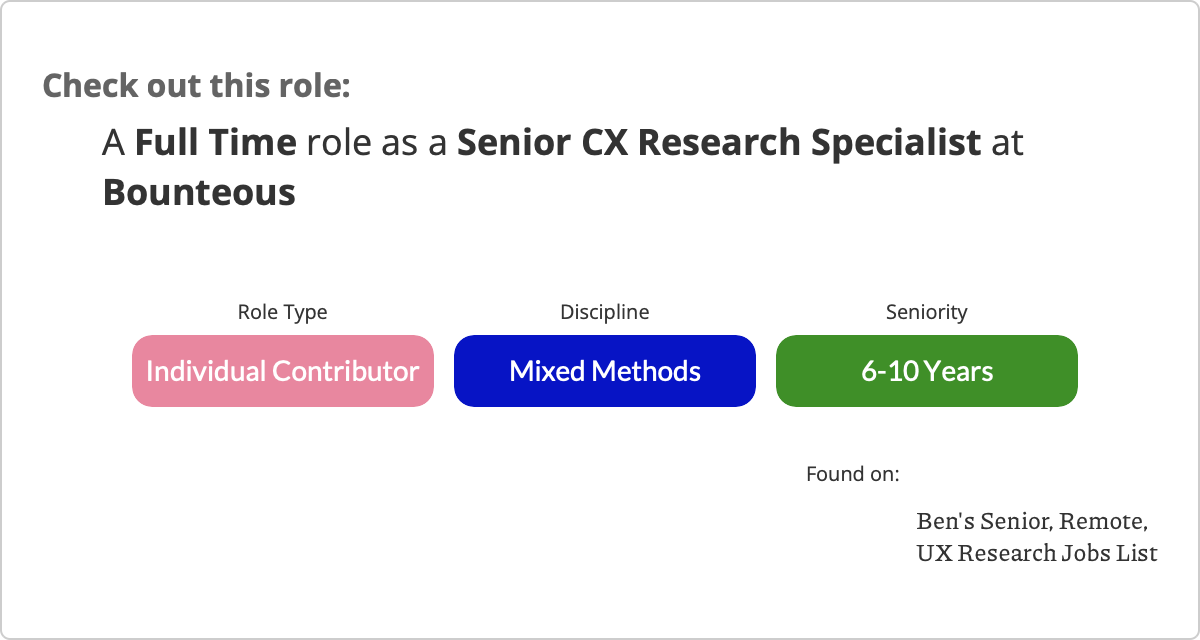 Check out this role:

A Full Time role as a Senior CX Research Specialist at Bounteous

Role Type
Individual Contributor

Discipline
Mixed Methods

Seniority
6-10 Years

Found on:

Ben's Senior, Remote, UX Research Jobs List